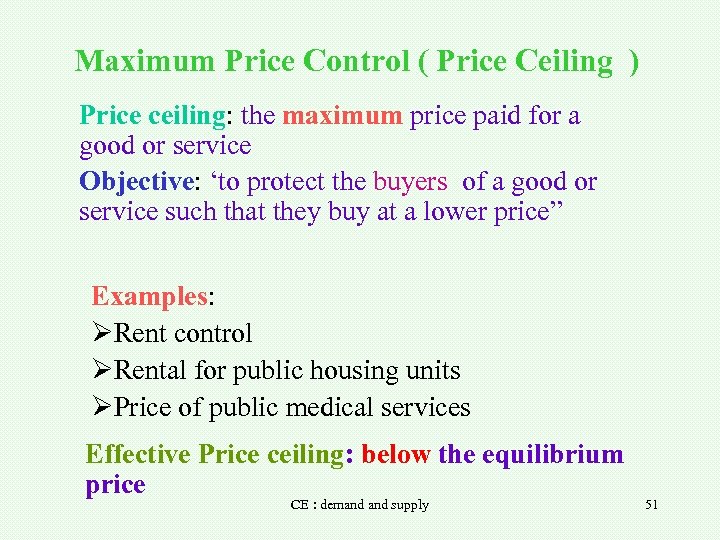 Maximum Price Control ( Price Ceiling )

Price ceiling: the maximum price paid for a good or service

Objective: ‘to protect the buyers of a good or service such that they buy at a lower price”

Examples:
➢Rent control
➢Rental for public housing units
➢Price of public medical services

Effective Price ceiling: below the equilibrium price

CE : demand and supply

51